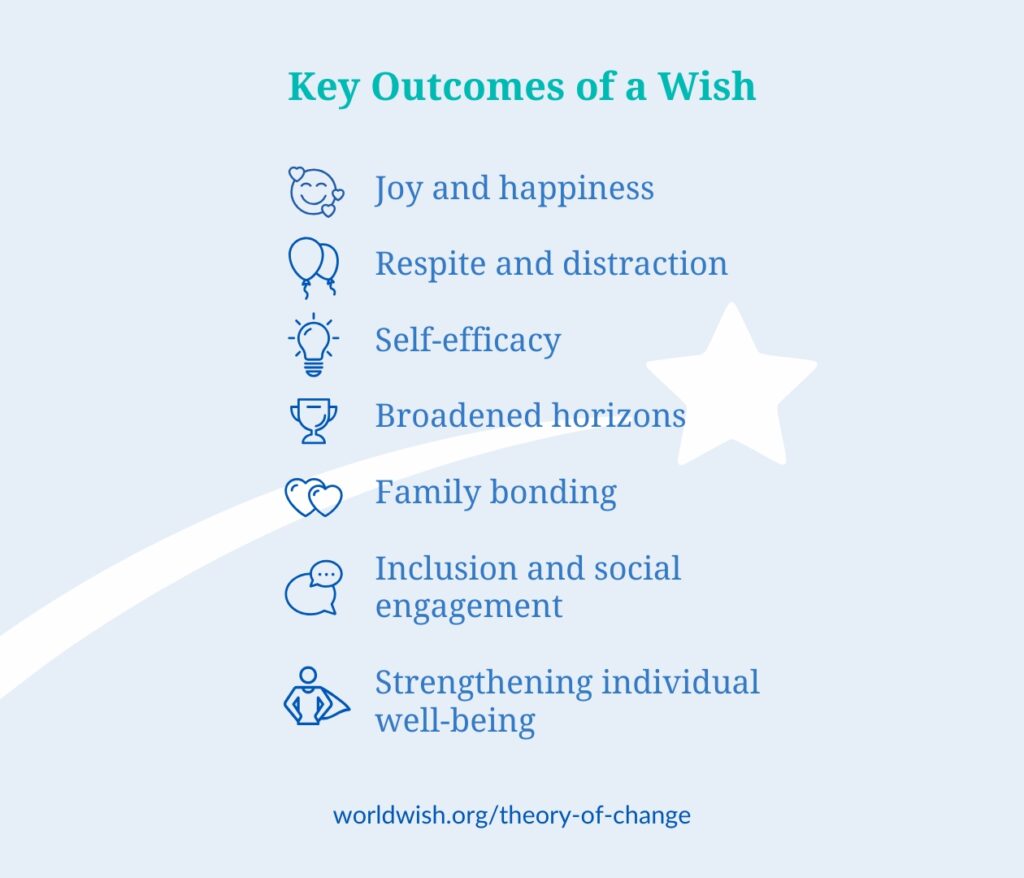 Key Outcomes of a Wish

Joy and happiness

Respite and distraction

Self-efficacy

Broadened horizons

Family bonding

Inclusion and social engagement

Strengthening individual well-being

worldwish.org/theory-of-change